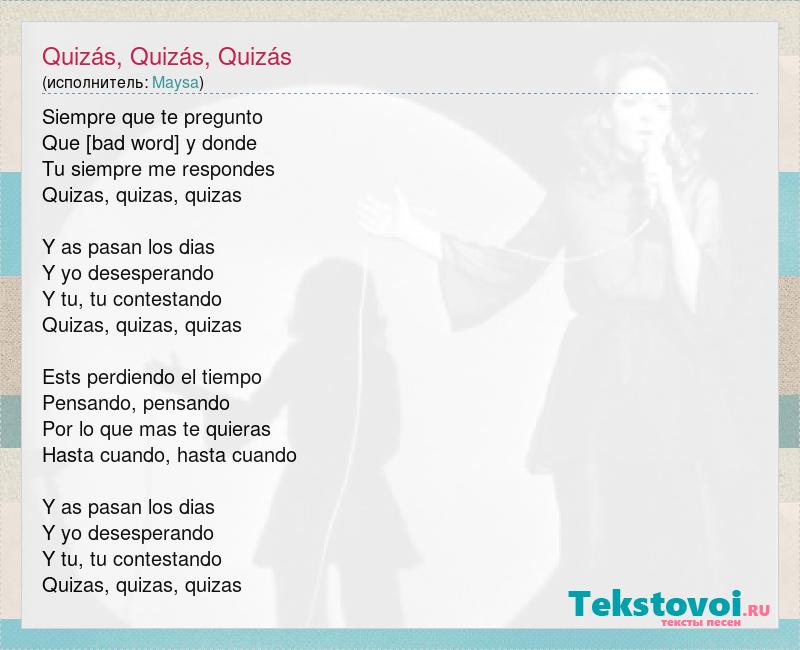 Quizás, Quizás, Quizás
(исполнитель: Maysa)

Siempre que te pregunto
Que [bad word] y donde
Tu siempre me respondes
Quizas, quizas, quizas

Y as pasan los dias
Y yo desesperando
Y tu, tu contestando
Quizas, quizas, quizas

Ests perdiendo el tiempo
Pensando, pensando
Por lo que mas te quieras
Hasta cuando, hasta cuando

Y as pasan los dias
Y yo desesperando
Y tu, tu contestando
Quizas, quizas, quizas

Tekstovoi.RU
тексты песен